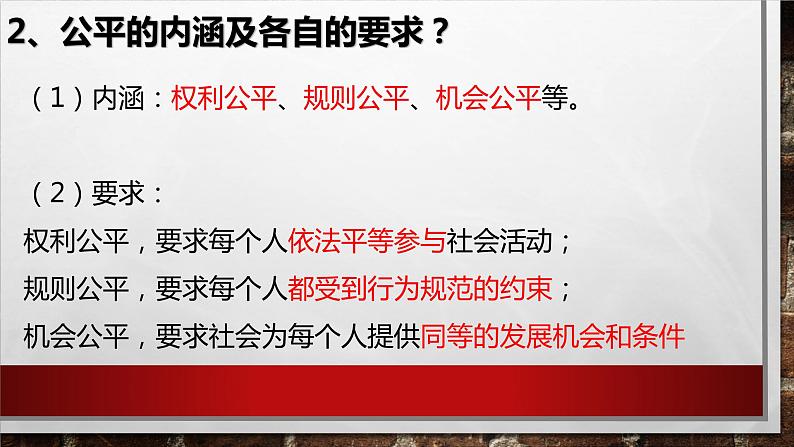 2、公平的内涵及各自的要求？

（1）内涵：权利公平、规则公平、机会公平等。

（2）要求：

权利公平，要求每个人依法平等参与社会活动；

规则公平，要求每个人都受到行为规范的约束；

机会公平，要求社会为每个人提供同等的发展机会和条件